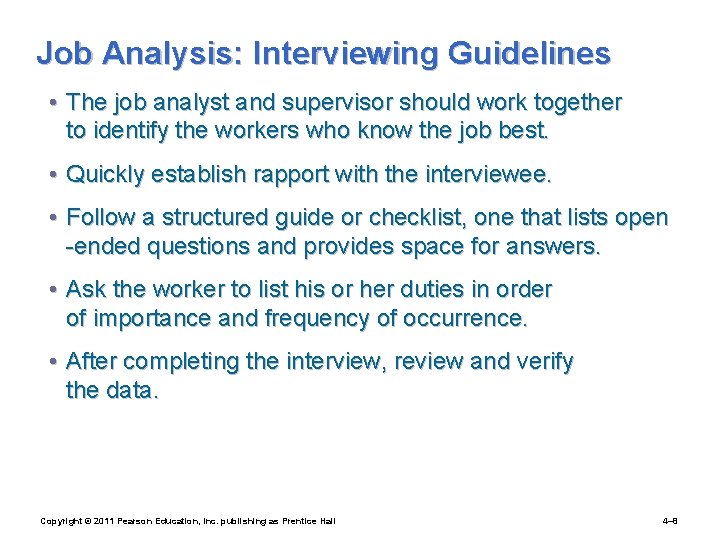 Job Analysis: Interviewing Guidelines

• The job analyst and supervisor should work together to identify the workers who know the job best.

• Quickly establish rapport with the interviewee.

• Follow a structured guide or checklist, one that lists open -ended questions and provides space for answers.

• Ask the worker to list his or her duties in order of importance and frequency of occurrence.

• After completing the interview, review and verify the data.

Copyright © 2011 Pearson Education, Inc. publishing as Prentice Hall

4–8